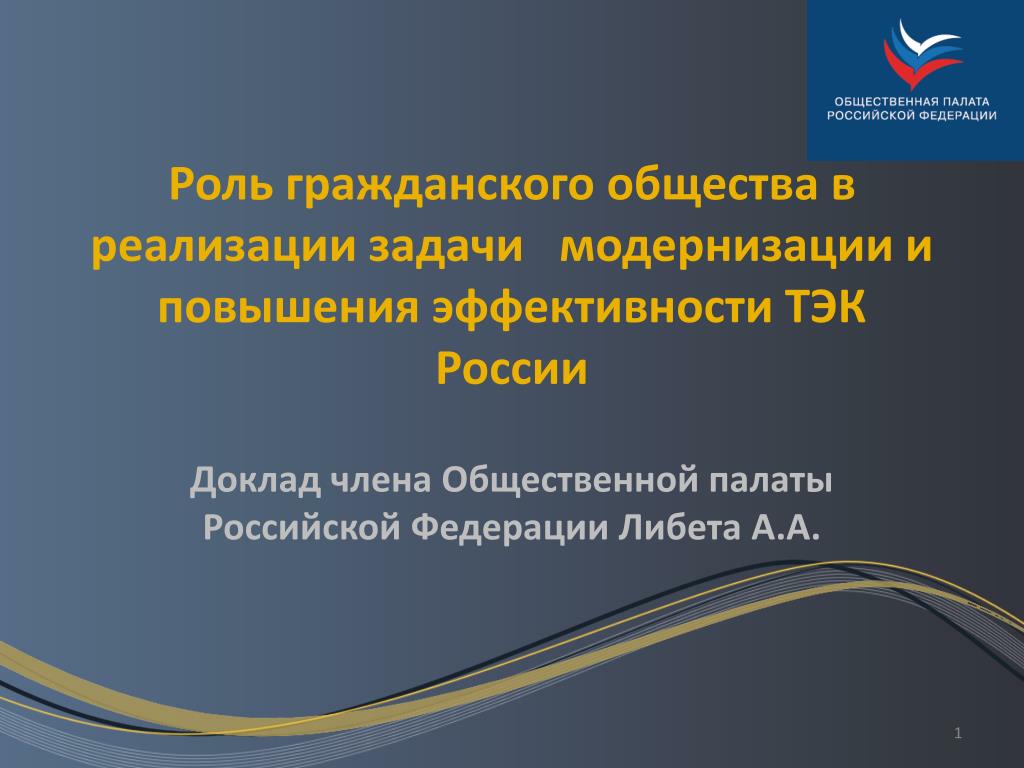 ОБЩЕСТВЕННАЯ ПАЛАТА РОССИЙСКОЙ ФЕДЕРАЦИИ

Роль гражданского общества в реализации задачи модернизации и повышения эффективности ТЭК России

Доклад члена Общественной палаты Российской Федерации Либета А.А.

1